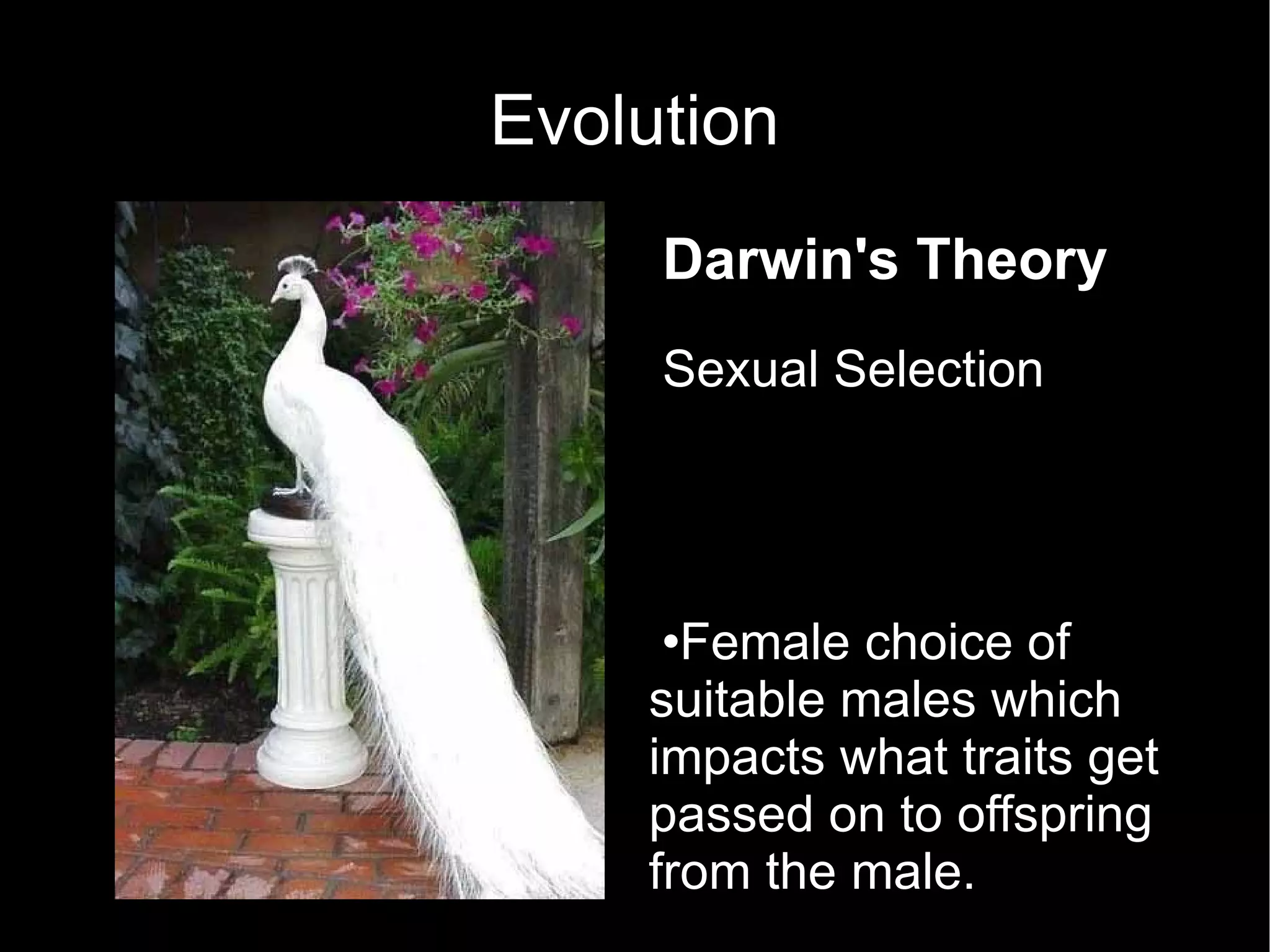 Evolution

Darwin's Theory

Sexual Selection

•Female choice of suitable males which impacts what traits get passed on to offspring from the male.